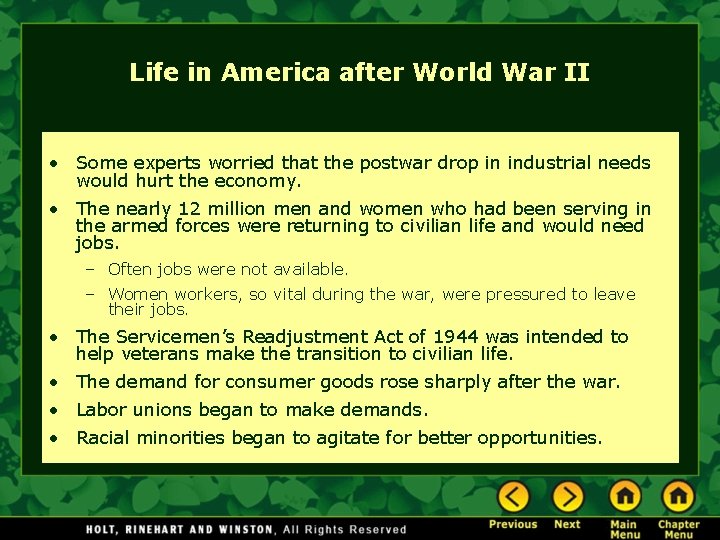 Life in America after World War II

• Some experts worried that the postwar drop in industrial needs would hurt the economy.

• The nearly 12 million men and women who had been serving in the armed forces were returning to civilian life and would need jobs.

– Often jobs were not available.

– Women workers, so vital during the war, were pressured to leave their jobs.

• The Servicemen's Readjustment Act of 1944 was intended to help veterans make the transition to civilian life.

• The demand for consumer goods rose sharply after the war.

• Labor unions began to make demands.

• Racial minorities began to agitate for better opportunities.

HOLT, RINEHART AND WINSTON, All Rights Reserved

Previous Next Main Menu Chapter Menu